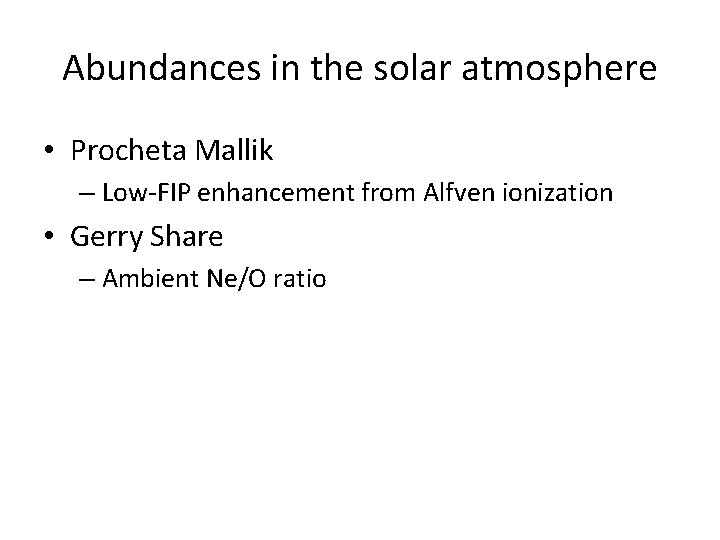 Abundances in the solar atmosphere

• Procheta Mallik
– Low-FIP enhancement from Alfven ionization

• Gerry Share
– Ambient Ne/O ratio